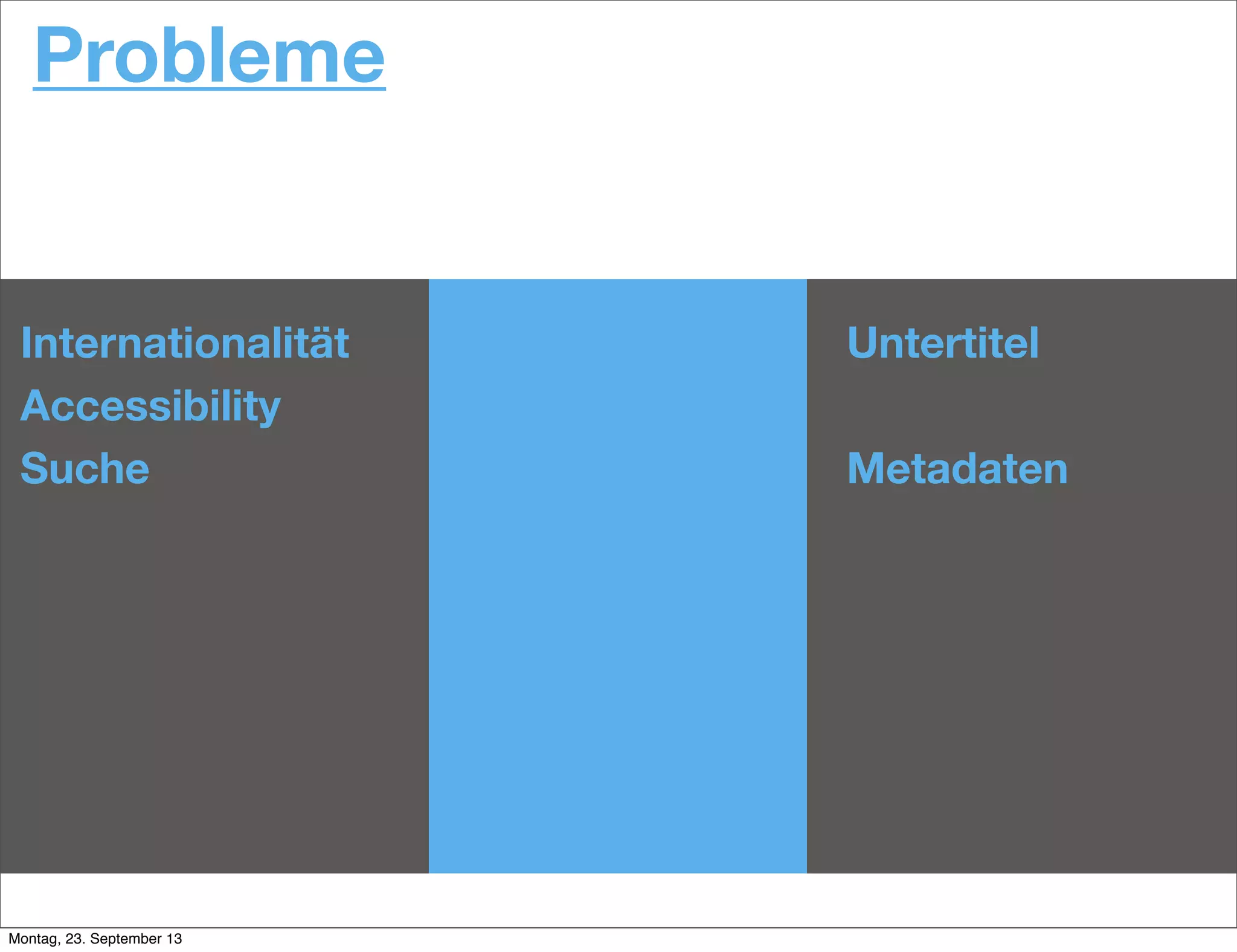 Probleme

Internationalität
Accessibility
Suche

Untertitel

Metadaten

Montag, 23. September 13